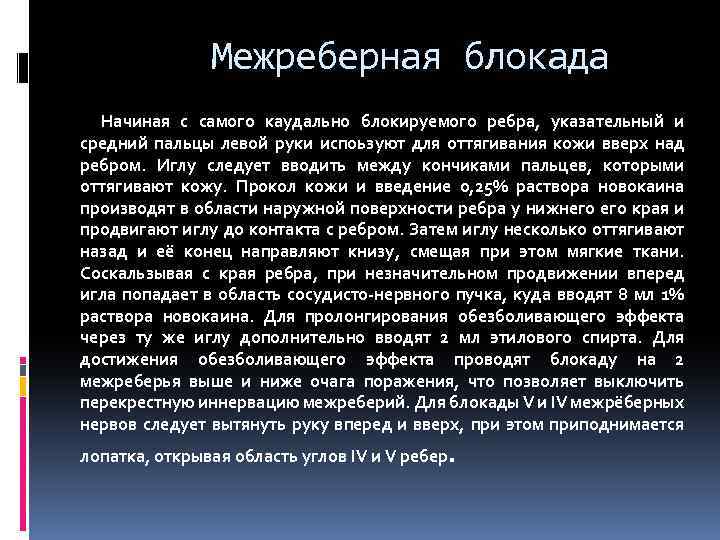 Межреберная блокада

Начиная с самого каудально блокируемого ребра, указательный и средний пальцы левой руки испоьзуют для оттягивания кожи вверх над ребром. Иглу следует вводить между кончиками пальцев, которыми оттягивают кожу. Прокол кожи и введение 0,25% раствора новокаина производят в области наружной поверхности ребра у нижнего его края и продвигают иглу до контакта с ребром. Затем иглу несколько оттягивают назад и её конец направляют книзу, смещая при этом мягкие ткани. Соскальзывая с края ребра, при незначительном продвижении вперед игла попадает в область сосудисто-нервного пучка, куда вводят 8 мл 1% раствора новокаина. Для пролонгирования обезболивающего эффекта через ту же иглу дополнительно вводят 2 мл этилового спирта. Для достижения обезболивающего эффекта проводят блокаду на 2 межреберья выше и ниже очага поражения, что позволяет выключить перекрестную иннервацию межреберий. Для блокады V и IV межрёберных нервов следует вытянуть руку вперед и вверх, при этом приподнимается лопатка, открывая область углов IV и V ребер.